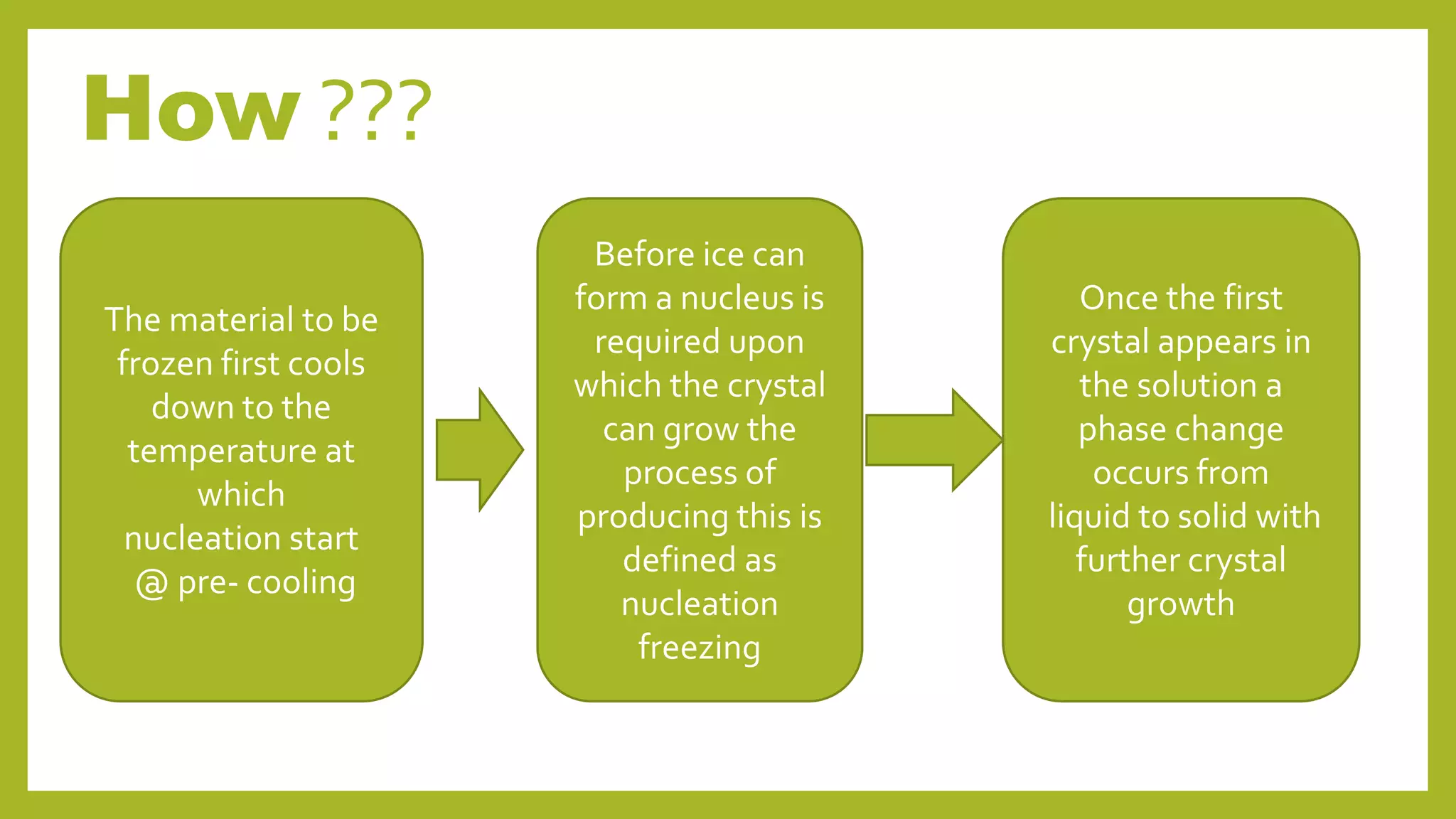 How ???

The material to be frozen first cools down to the temperature at which nucleation start @ pre- cooling

Before ice can form a nucleus is required upon which the crystal can grow the process of producing this is defined as nucleation freezing

Once the first crystal appears in the solution a phase change occurs from liquid to solid with further crystal growth